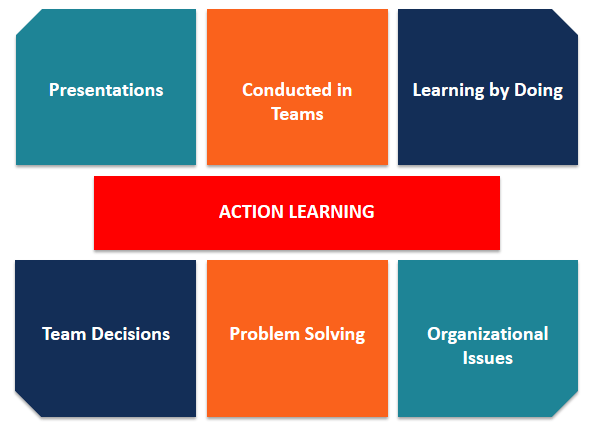 Presentations

Conducted in Teams

Learning by Doing

ACTION LEARNING

Team Decisions

Problem Solving

Organizational Issues